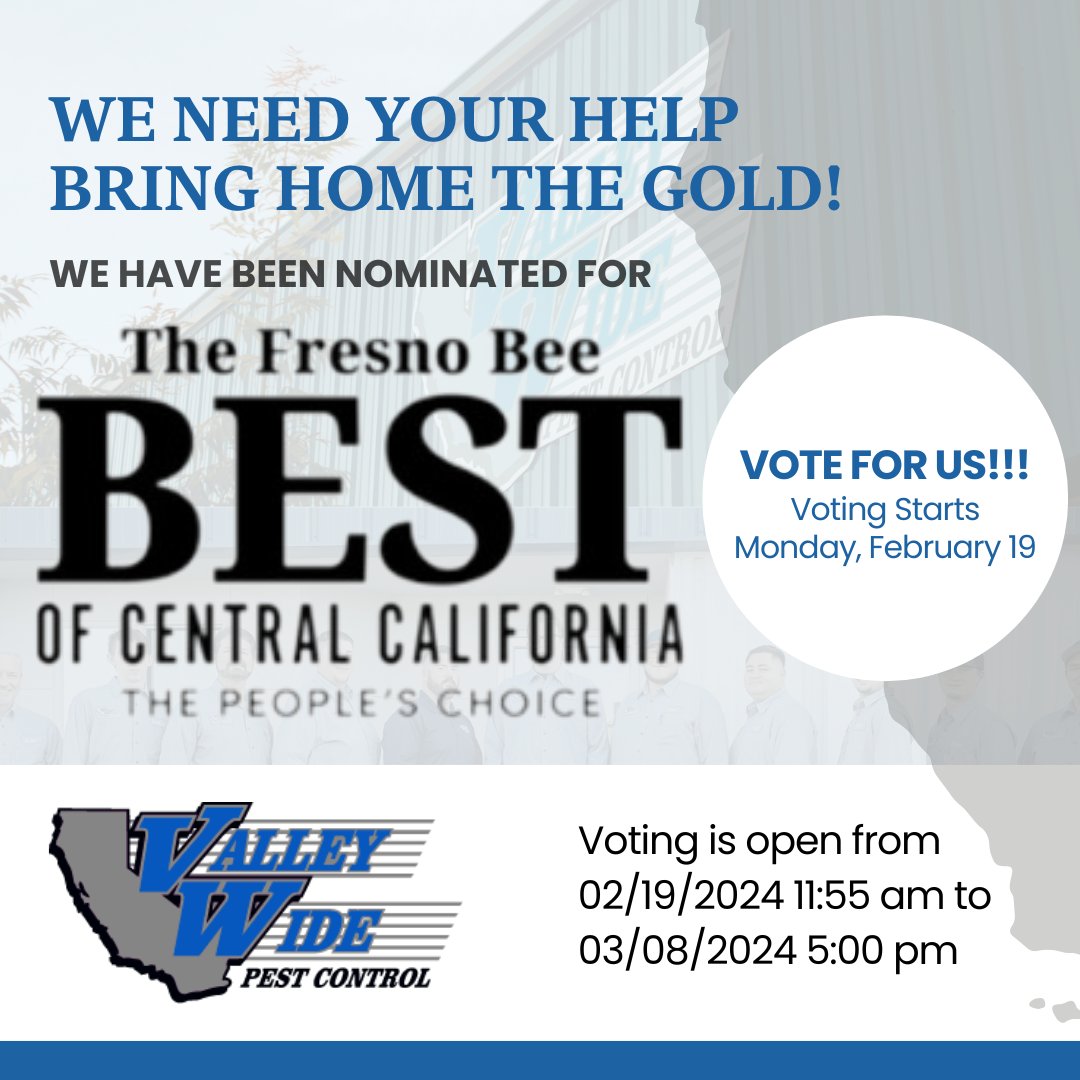 WE NEED YOUR HELP BRING HOME THE GOLD!

WE HAVE BEEN NOMINATED FOR

The Fresno Bee
BEST
OF CENTRAL CALIFORNIA
THE PEOPLE'S CHOICE

VOTE FOR US!!!
Voting Starts
Monday, February 19

VALLEY WIDE PEST CONTROL

Voting is open from 02/19/2024 11:55 am to 03/08/2024 5:00 pm